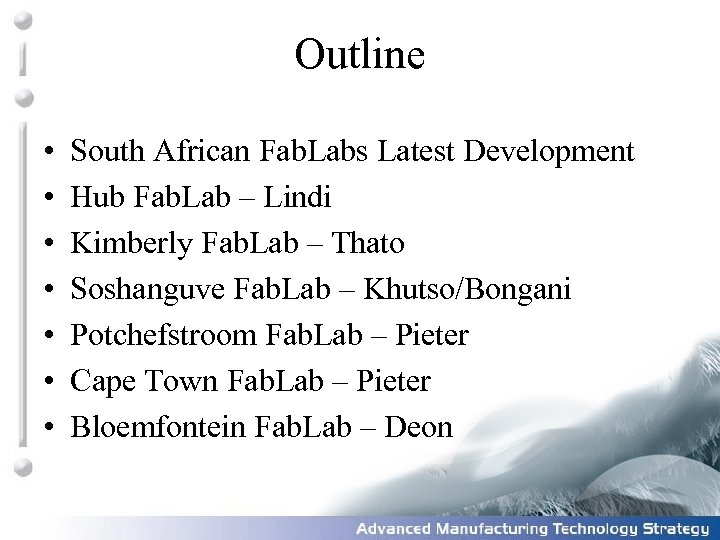 Outline

• South African FabLabs Latest Development
• Hub FabLab – Lindi
• Kimberly FabLab – Thato
• Soshanguve FabLab – Khutso/Bongani
• Potchefstroom FabLab – Pieter
• Cape Town FabLab – Pieter
• Bloemfontein FabLab – Deon

Advanced Manufacturing Technology Strategy